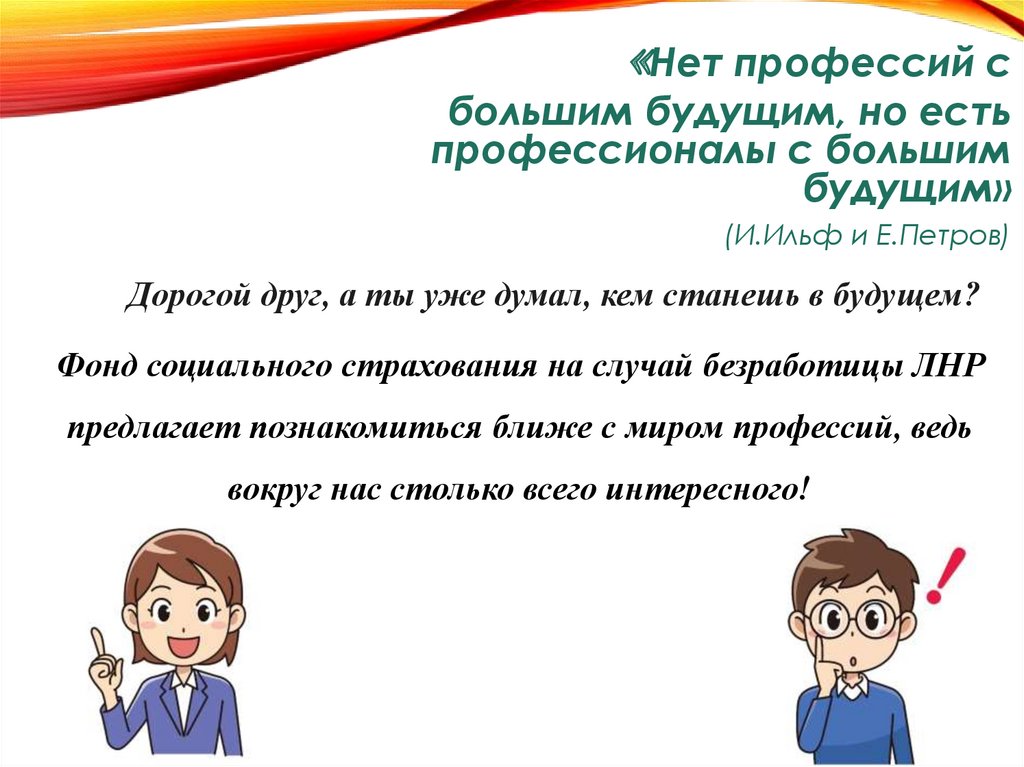 «Нет профессий с большим будущим, но есть профессионалы с большим будущим»

(И.Ильф и Е.Петров)

Дорогой друг, а ты уже думал, кем станешь в будущем?

Фонд социального страхования на случай безработицы ЛНР предлагает познакомиться ближе с миром профессий, ведь вокруг нас столько всего интересного!

!